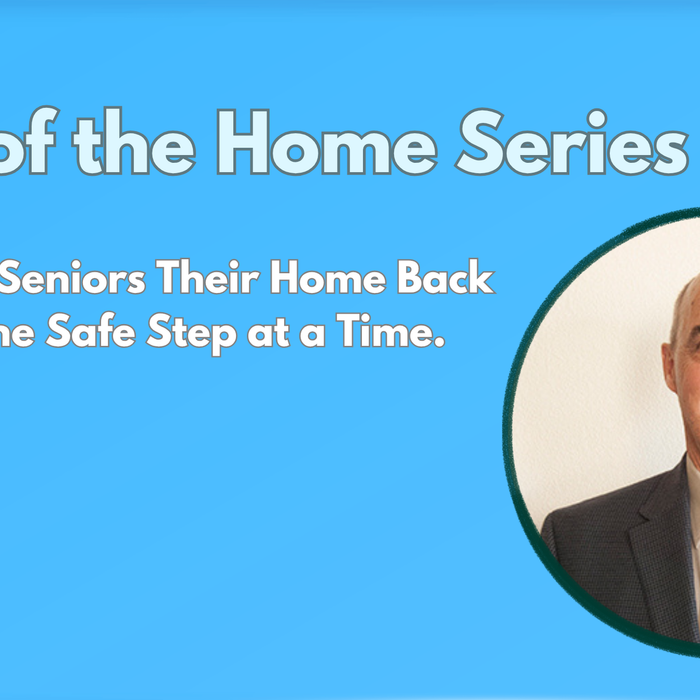 of the Home Series

Seniors Their Home Back
ne Safe Step at a Time.